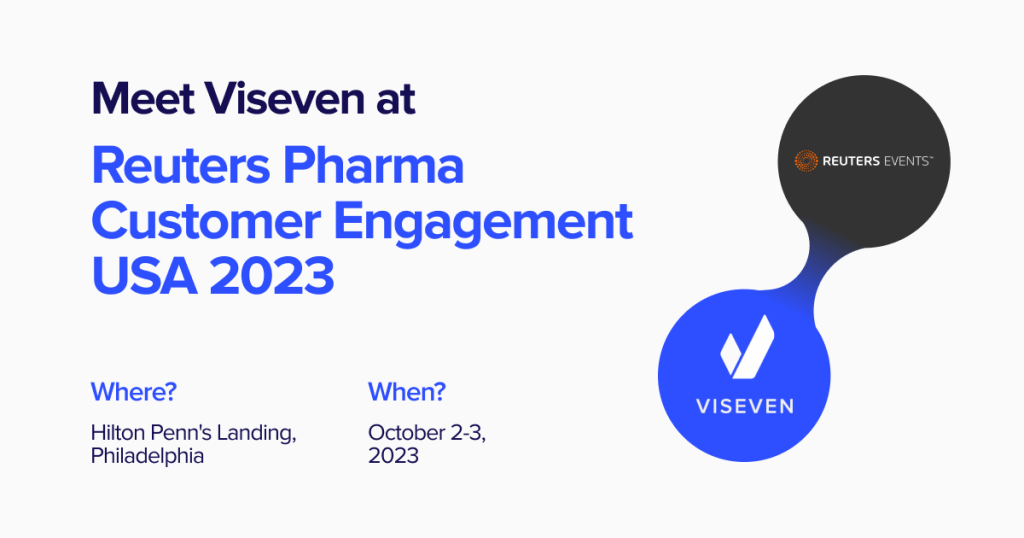 Meet Viseven at

Reuters Pharma Customer Engagement USA 2023

Where?

Hilton Penn's Landing, Philadelphia

When?

October 2-3, 2023

REUTERS EVENTS™

VISEVEN